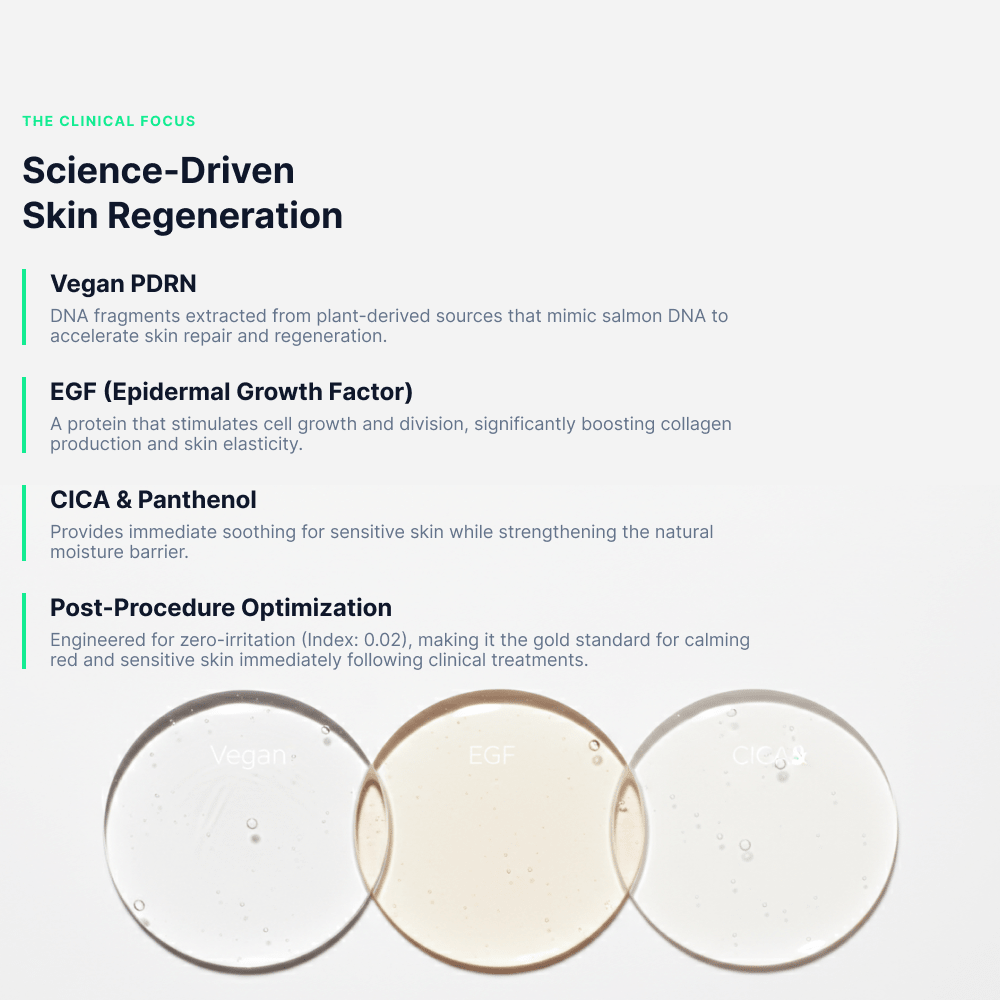 THE CLINICAL FOCUS

Science-Driven Skin Regeneration

Vegan PDRN

DNA fragments extracted from plant-derived sources that mimic salmon DNA to accelerate skin repair and regeneration.

EGF (Epidermal Growth Factor)

A protein that stimulates cell growth and division, significantly boosting collagen production and skin elasticity.

CICA & Panthenol

Provides immediate soothing for sensitive skin while strengthening the natural moisture barrier.

Post-Procedure Optimization

Engineered for zero-irritation (Index: 0.02), making it the gold standard for calming red and sensitive skin immediately following clinical treatments.

Vegan

EGF

CICA